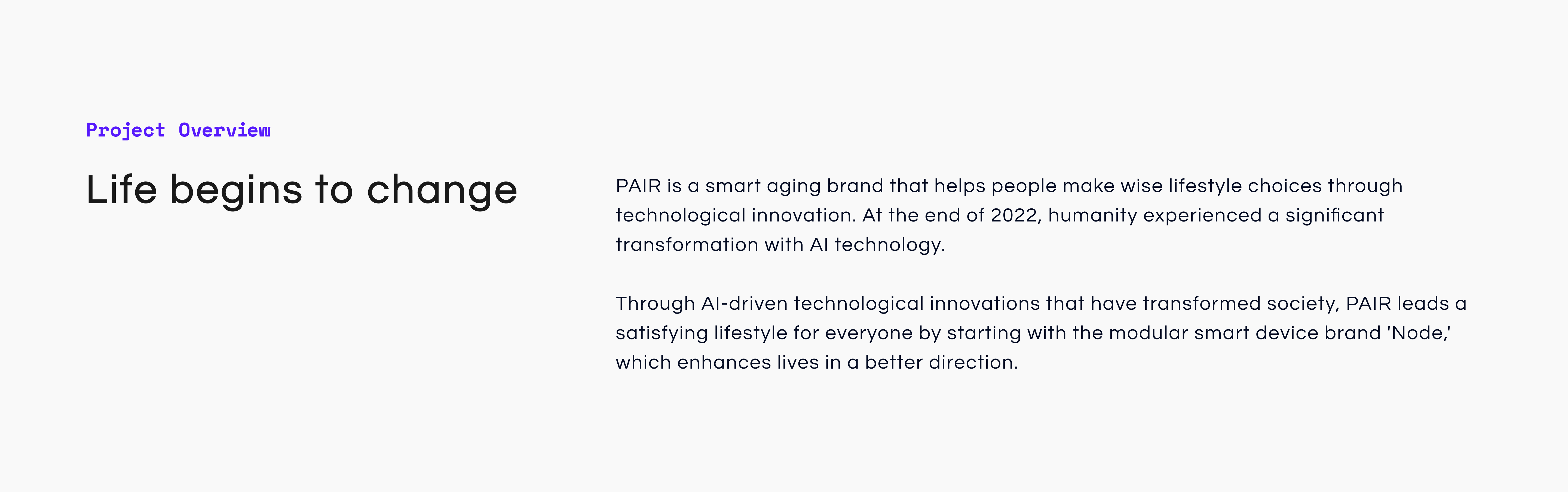 Project Overview

Life begins to change

PAIR is a smart aging brand that helps people make wise lifestyle choices through technological innovation. At the end of 2022, humanity experienced a significant transformation with AI technology.

Through AI-driven technological innovations that have transformed society, PAIR leads a satisfying lifestyle for everyone by starting with the modular smart device brand 'Node,' which enhances lives in a better direction.